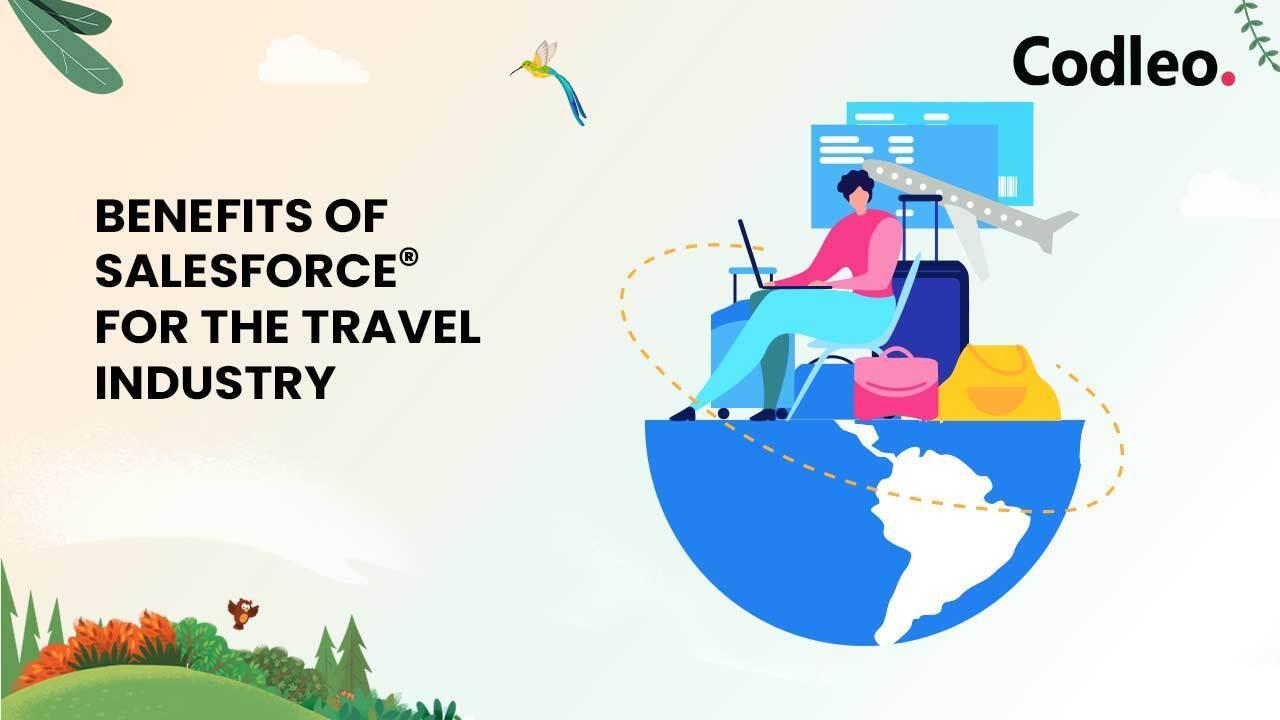 Codleo.

BENEFITS OF SALESFORCE® FOR THE TRAVEL INDUSTRY